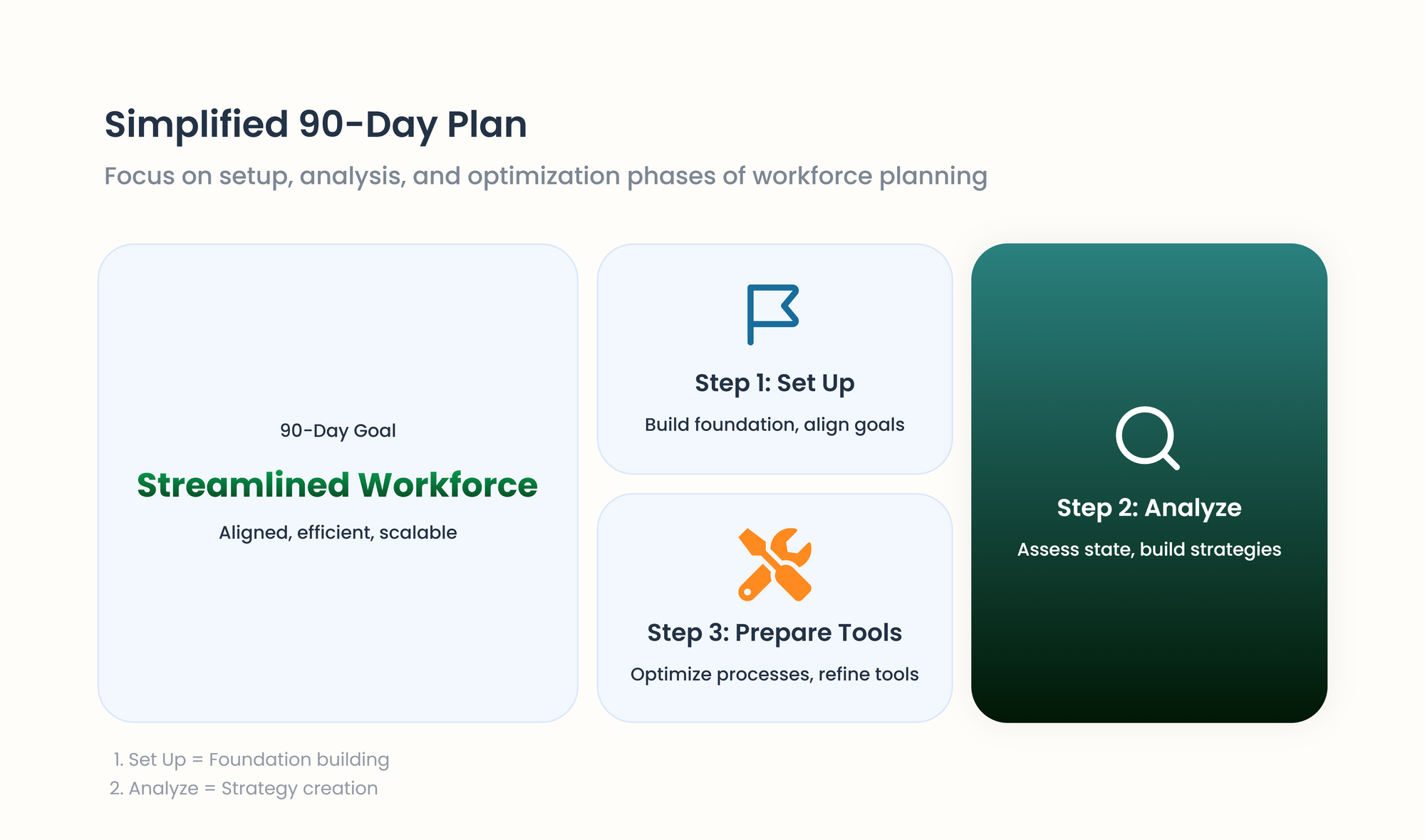 Simplified 90-Day Plan

Focus on setup, analysis, and optimization phases of workforce planning

90-Day Goal

Streamlined Workforce

Aligned, efficient, scalable

Step 1: Set Up

Build foundation, align goals

Step 3: Prepare Tools

Optimize processes, refine tools

Step 2: Analyze

Assess state, build strategies

1. Set Up = Foundation building
2. Analyze = Strategy creation